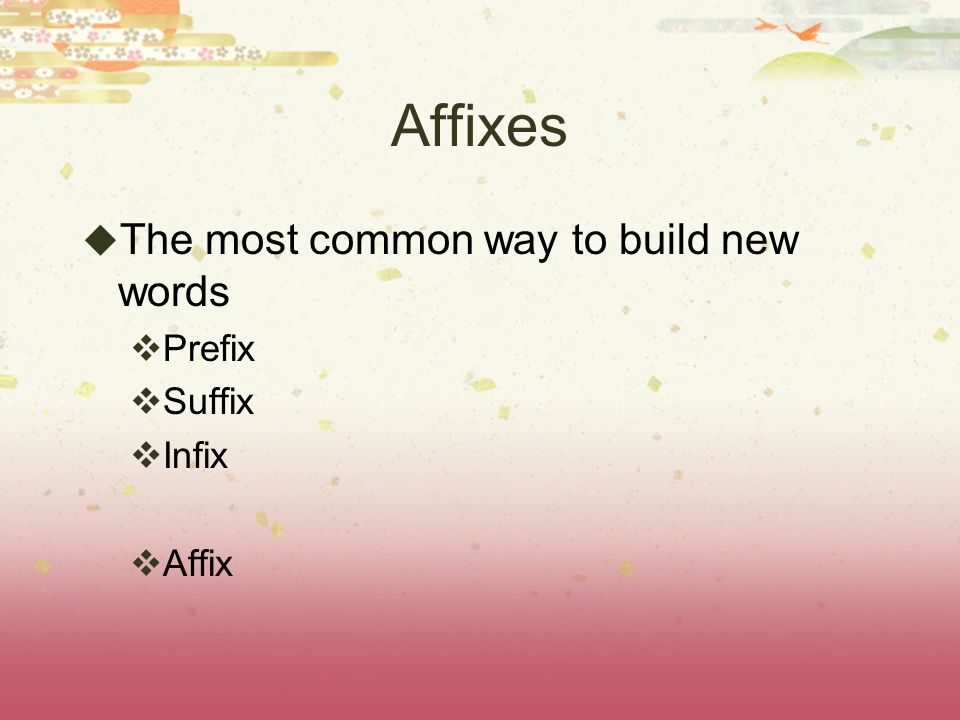 Affixes

◆The most common way to build new words

❖Prefix
❖Suffix
❖Infix

❖Affix